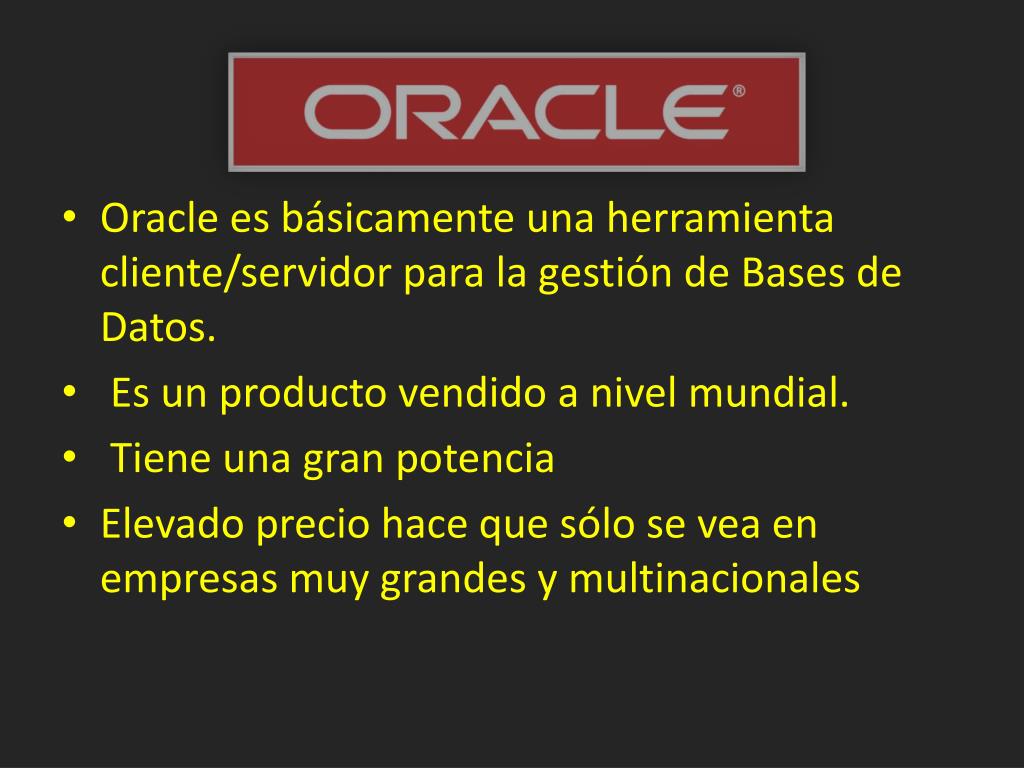 ORACLE®

• Oracle es básicamente una herramienta cliente/servidor para la gestión de Bases de Datos.
• Es un producto vendido a nivel mundial.
• Tiene una gran potencia
• Elevado precio hace que sólo se vea en empresas muy grandes y multinacionales